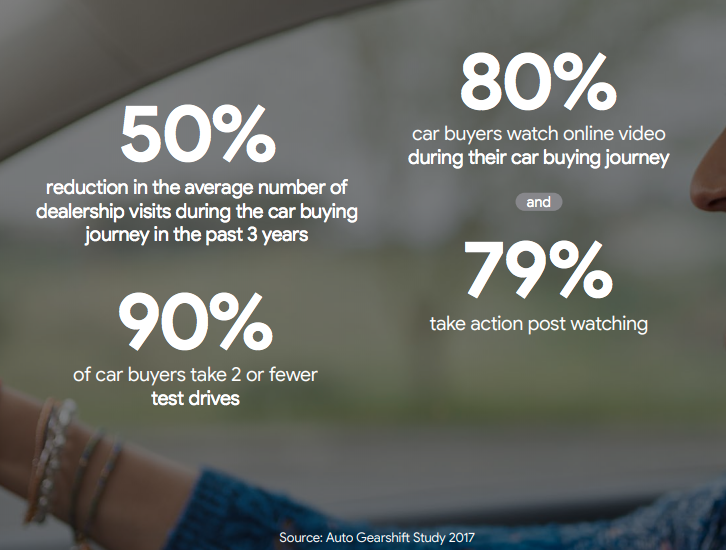 50%
reduction in the average number of dealership visits during the car buying journey in the past 3 years

90%
of car buyers take 2 or fewer test drives

80%
car buyers watch online video during their car buying journey

and

79%
take action post watching

Source: Auto Gearshift Study 2017